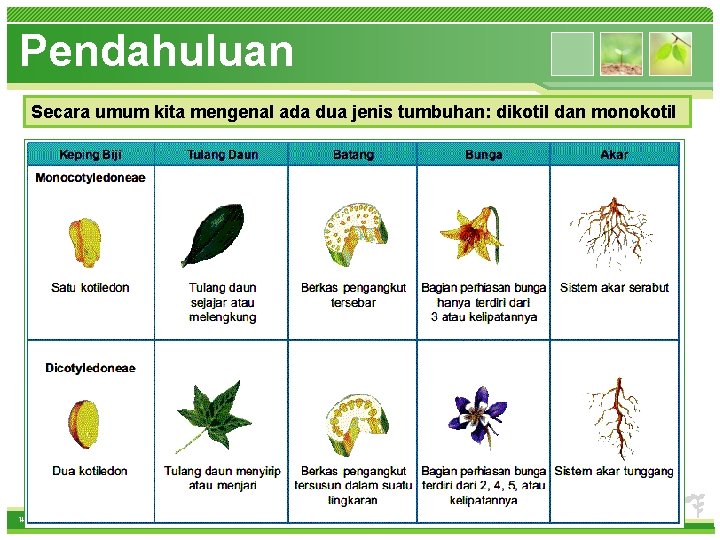 Pendahuluan

Secara umum kita mengenal ada dua jenis tumbuhan: dikotil dan monokotil

| Keping Biji | Tulang Daun | Batang | Bunga | Akar |
|---|---|---|---|---|
| Monocotyledoneae Satu kotiledon | Tulang daun sejajar atau melengkung | Berkas pengangkut tersebar | Bagian perhiasan bunga hanya terdiri dari 3 atau kelipatannya | Sistem akar serabut |
| Dicotyledoneae Dua kotiledon | Tulang daun menyirip atau menjari | Berkas pengangkut tersusun dalam suatu lingkaran | Bagian perhiasan bunga terdiri dari 2, 4, 5, atau kelipatannya | Sistem akar tunggang |